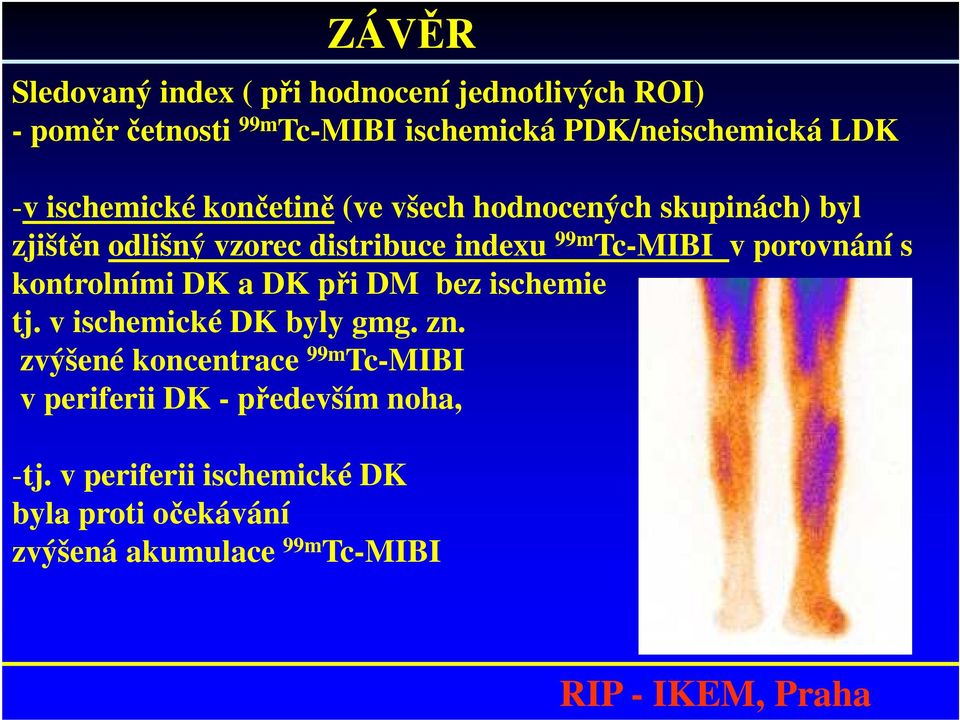 ZÁVĚR

Sledovaný index ( při hodnocení jednotlivých ROI)
- poměr četnosti $^{99m}$Tc-MIBI ischemická PDK/neischemická LDK

-v ischemické končetině (ve všech hodnocených skupinách) byl zjištěn odlišný vzorec distribuce indexu $^{99m}$Tc-MIBI v porovnání s kontrolními DK a DK při DM bez ischemie tj. v ischemické DK byly gmg. zn. zvýšené koncentrace $^{99m}$Tc-MIBI v periferii DK - především noha,

-tj. v periferii ischemické DK byla proti očekávání zvýšená akumulace $^{99m}$Tc-MIBI

RIP - IKEM, Praha